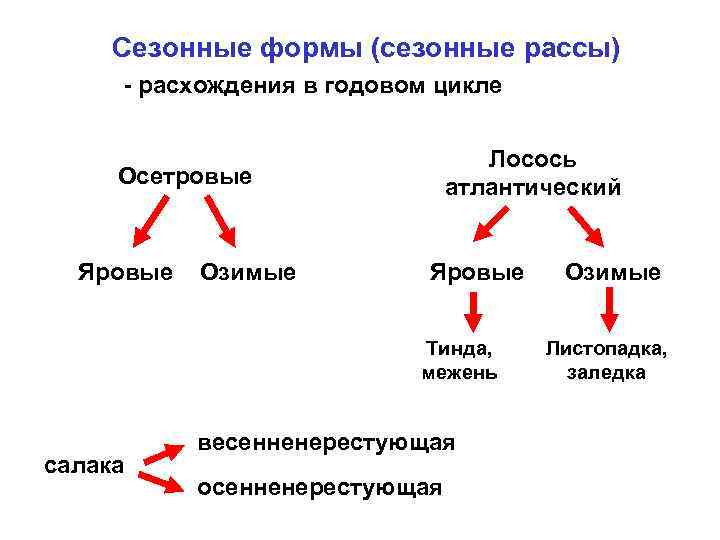 Сезонные формы (сезонные рассы)
- расхождения в годовом цикле

Осетровые

Яровые Озимые

Лосось атлантический

Яровые Озимые

Тинда, межень

Листопадка, заледка

салака

весенненерестующая

осенненерестующая